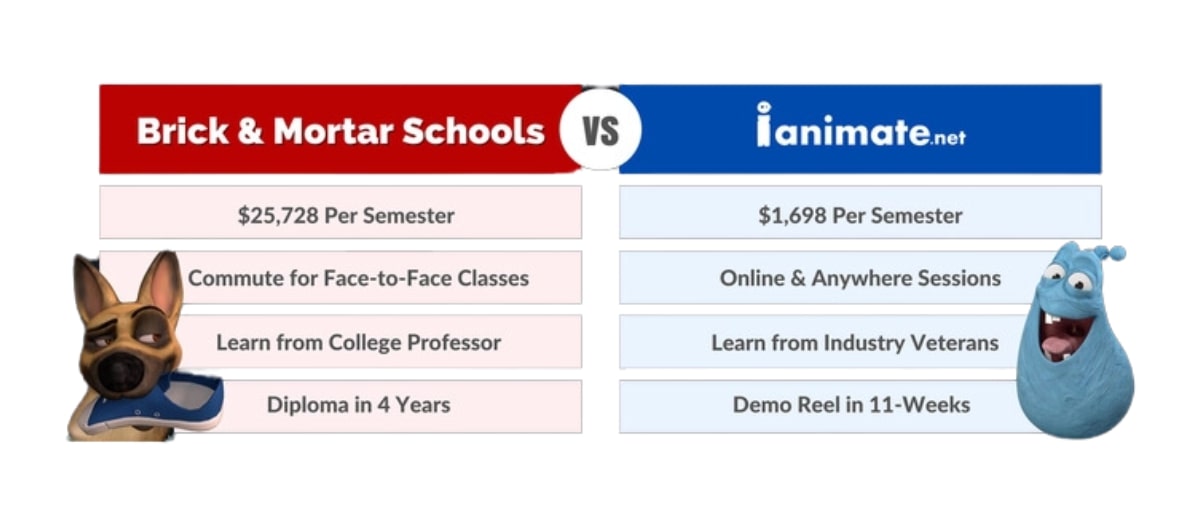 Brick & Mortar Schools

VS

ianimate.net

$25,728 Per Semester

Commute for Face-to-Face Classes

Learn from College Professor

Diploma in 4 Years

$1,698 Per Semester

Online & Anywhere Sessions

Learn from Industry Veterans

Demo Reel in 11-Weeks